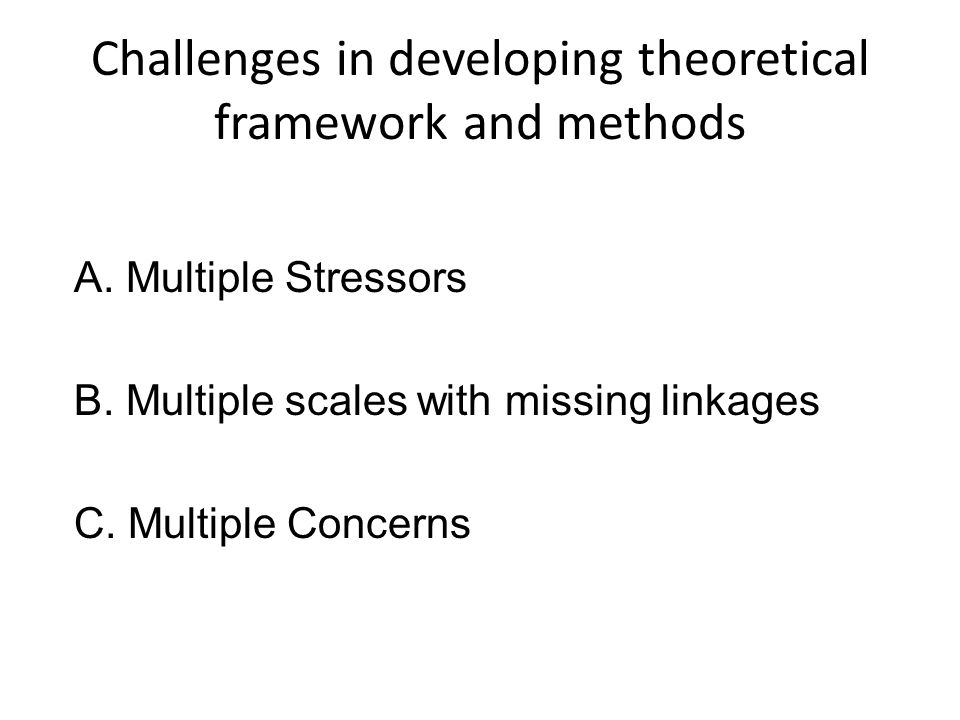 Challenges in developing theoretical framework and methods

A. Multiple Stressors

B. Multiple scales with missing linkages

C. Multiple Concerns